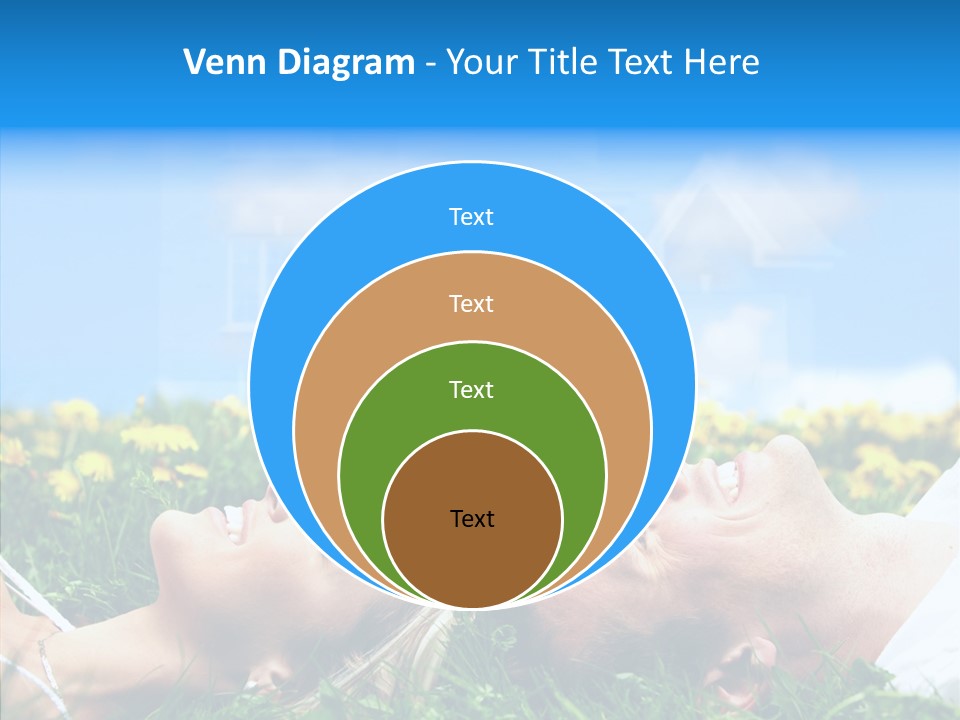 Venn Diagram - Your Title Text Here

Text

Text

Text

Text